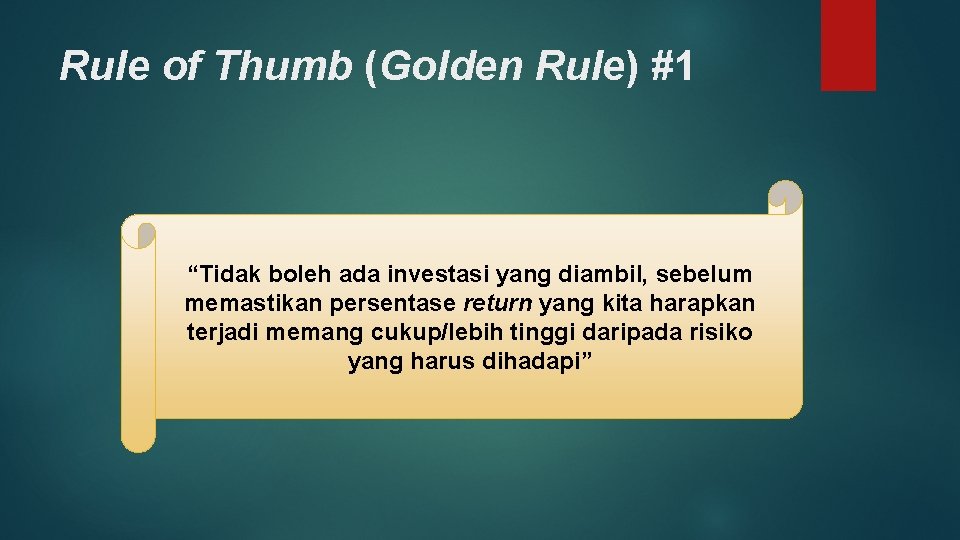 Rule of Thumb (Golden Rule) #1

“Tidak boleh ada investasi yang diambil, sebelum memastikan persentase return yang kita harapkan terjadi memang cukup/lebih tinggi daripada risiko yang harus dihadapi”